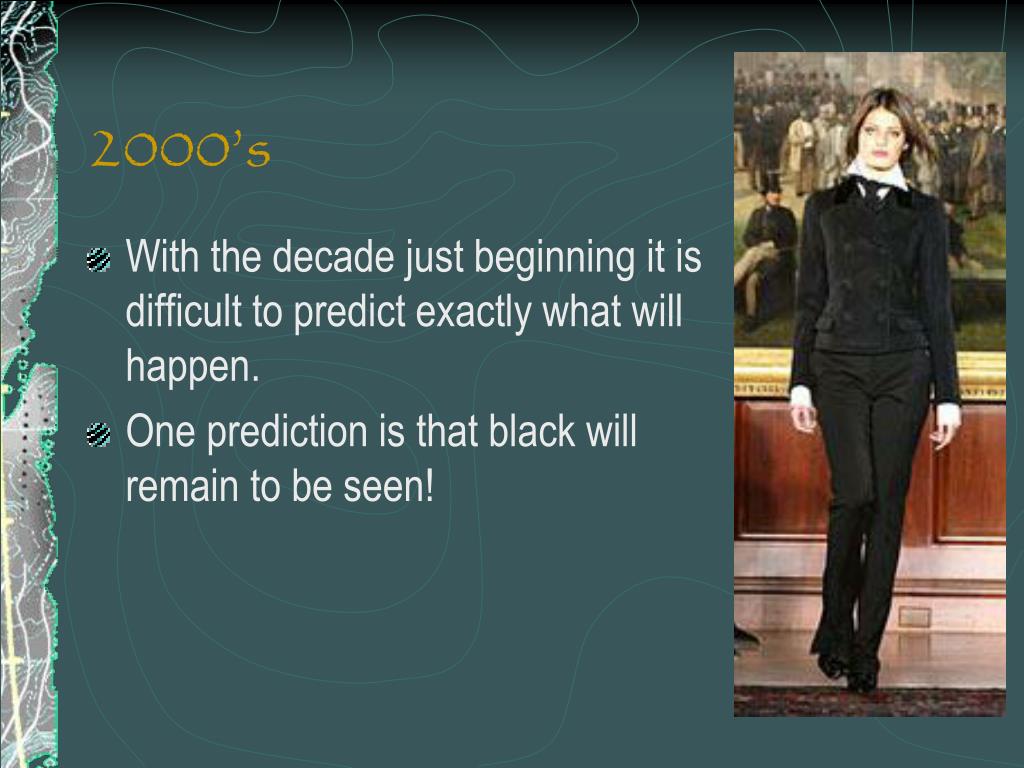 2000's

With the decade just beginning it is difficult to predict exactly what will happen.

One prediction is that black will remain to be seen!